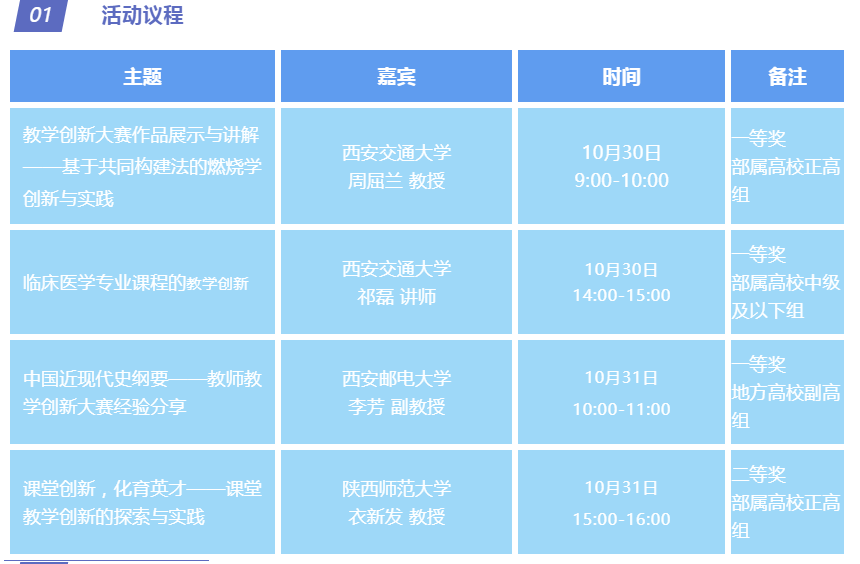 01 活动议程

| 主题 | 嘉宾 | 时间 | 备注 |
|---|---|---|---|
| 教学创新大赛作品展示与讲解——基于共同构建法的燃烧学创新与实践 | 西安交通大学 周屈兰 教授 | 10月30日 9:00-10:00 | 一等奖 部属高校正高组 |
| 临床医学专业课程的教学创新 | 西安交通大学 祁磊 讲师 | 10月30日 14:00-15:00 | 一等奖 部属高校中级及以下组 |
| 中国近现代史纲要——教师教学创新大赛经验分享 | 西安邮电大学 李芳 副教授 | 10月31日 10:00-11:00 | 一等奖 地方高校副高组 |
| 课堂创新，化育英才——课堂教学创新的探索与实践 | 陕西师范大学 衣新发 教授 | 10月31日 15:00-16:00 | 二等奖 部属高校正高组 |